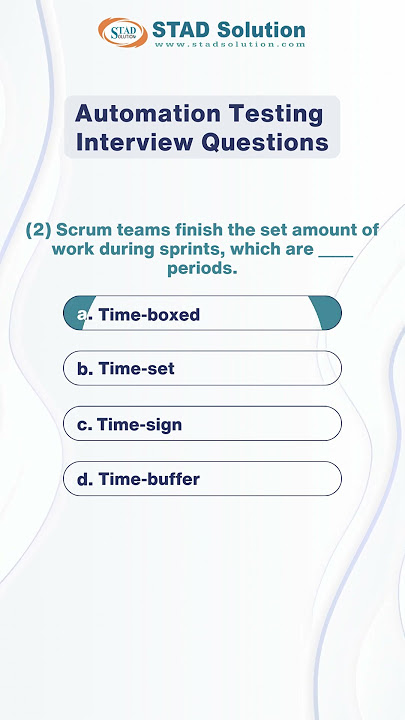 STAD SOLUTION

STAD Solution
www.stadsolution.com

Automation Testing Interview Questions

(2) Scrum teams finish the set amount of work during sprints, which are ____ periods.

a. Time-boxed

b. Time-set

c. Time-sign

d. Time-buffer